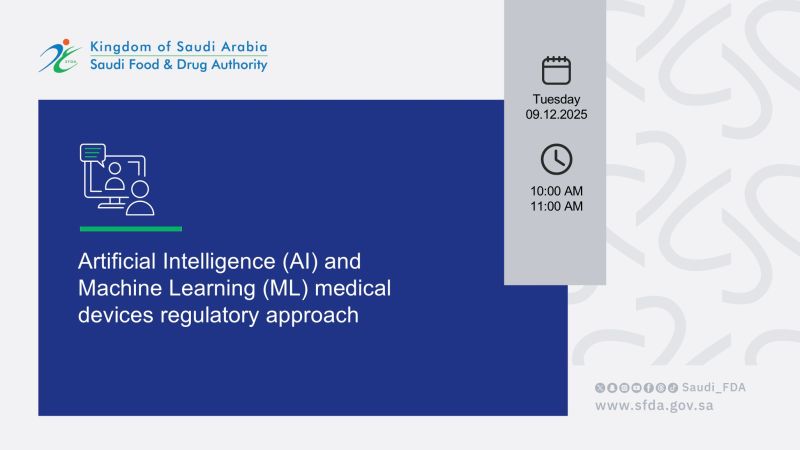 SFDA
Kingdom of Saudi Arabia
Saudi Food & Drug Authority

Tuesday
09.12.2025

10:00 AM
11:00 AM

Artificial Intelligence (AI) and Machine Learning (ML) medical devices regulatory approach

Saudi_FDA
www.sfda.gov.sa